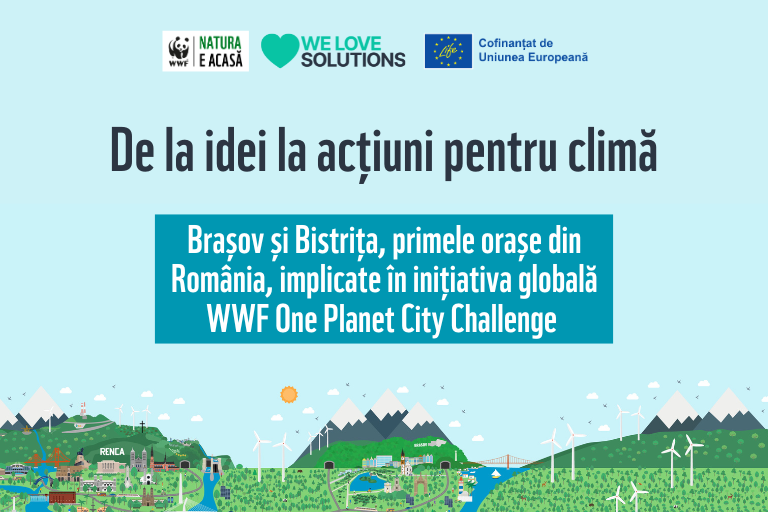 WWF NATURA E ACASĂ

WE LOVE SOLUTIONS

Life Cofinanțat de Uniunea Europeană

De la idei la acțiuni pentru climă

Brașov și Bistrița, primele orașe din România, implicate în inițiativa globală WWF One Planet City Challenge

RENCA